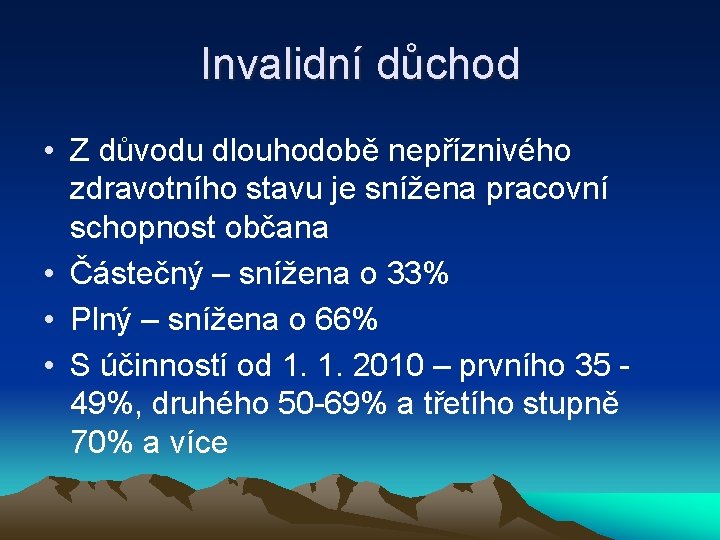 Invalidní důchod

• Z důvodu dlouhodobě nepříznivého zdravotního stavu je snížena pracovní schopnost občana
• Částečný – snížena o 33%
• Plný – snížena o 66%
• S účinností od 1. 1. 2010 – prvního 35 - 49%, druhého 50-69% a třetího stupně 70% a více